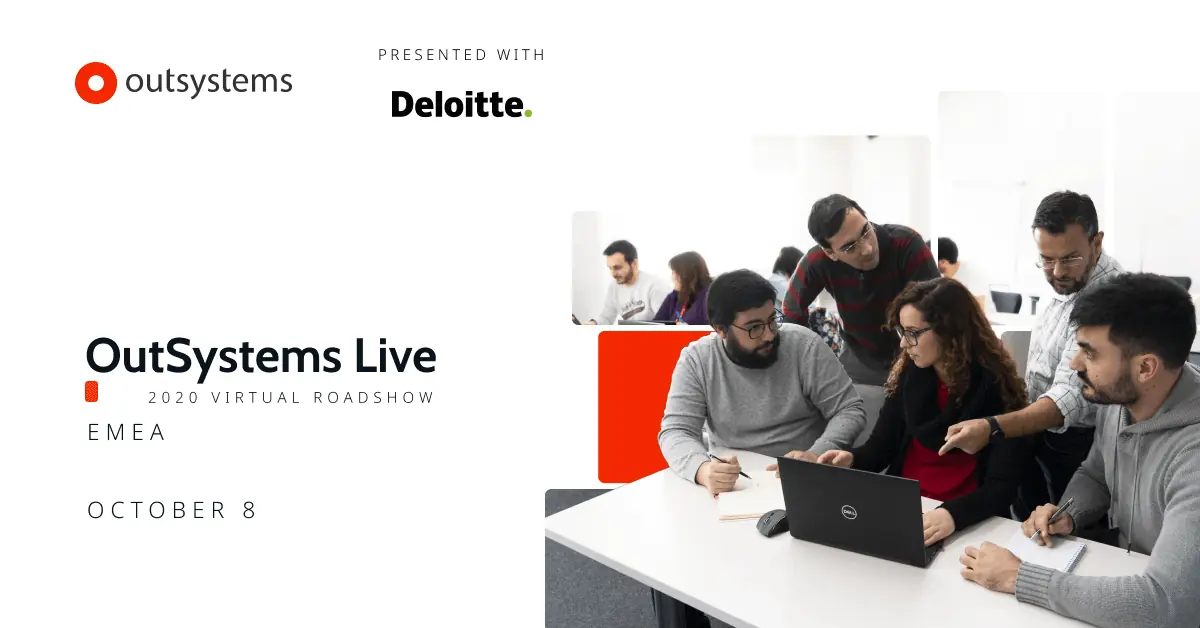 outsystems

PRESENTED WITH

Deloitte.

OutSystems Live
2020 VIRTUAL ROADSHOW
EMEA

OCTOBER 8

DELL